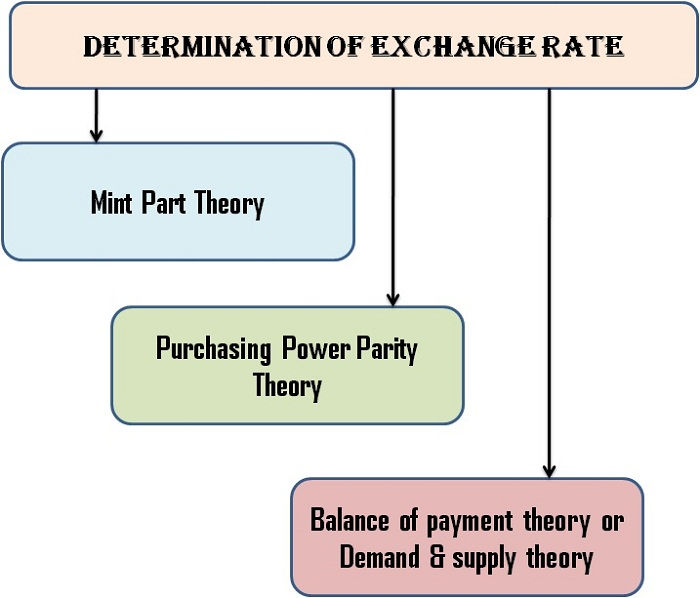 DETERMINATION OF EXCHANGE RATE

Mint Part Theory

Purchasing Power Parity Theory

Balance of payment theory or Demand & supply theory